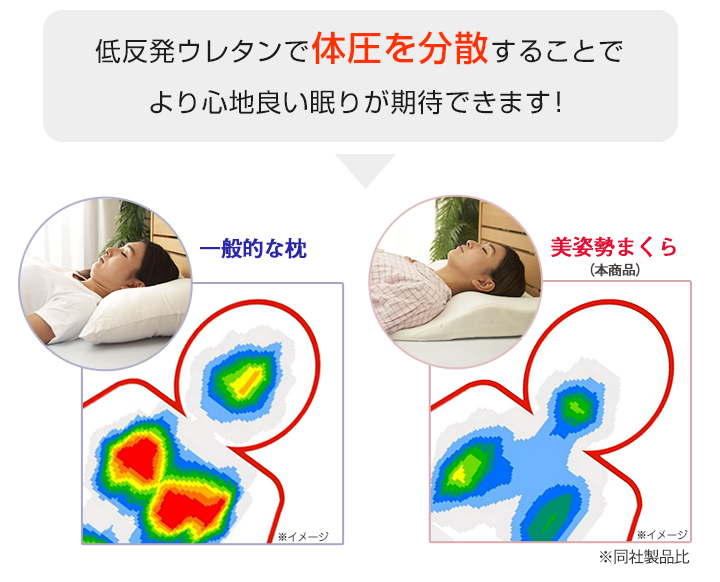 低反発ウレタンで体圧を分散することで
より心地良い眠りが期待できます!

一般的な枕

※イメージ

美姿勢まくら
(本商品)

※イメージ

※同社製品比